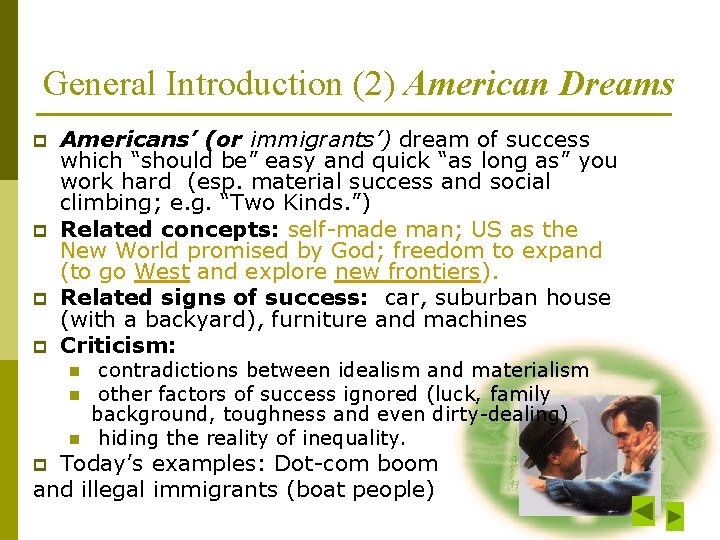 General Introduction (2) American Dreams

• Americans' (or immigrants') dream of success which "should be" easy and quick "as long as" you work hard (esp. material success and social climbing; e.g. "Two Kinds.")

• Related concepts: self-made man; US as the New World promised by God; freedom to expand (to go West and explore new frontiers).

• Related signs of success: car, suburban house (with a backyard), furniture and machines

• Criticism:
• contradictions between idealism and materialism
• other factors of success ignored (luck, family background, toughness and even dirty-dealing)
• hiding the reality of inequality.

• Today's examples: Dot-com boom and illegal immigrants (boat people)